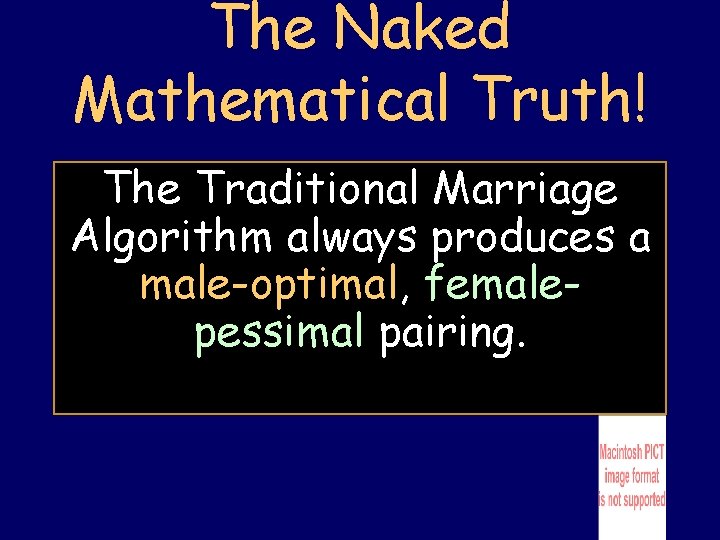 The Naked Mathematical Truth!

The Traditional Marriage Algorithm always produces a male-optimal, female-pessimal pairing.

Macintosh PICT image format is not supported